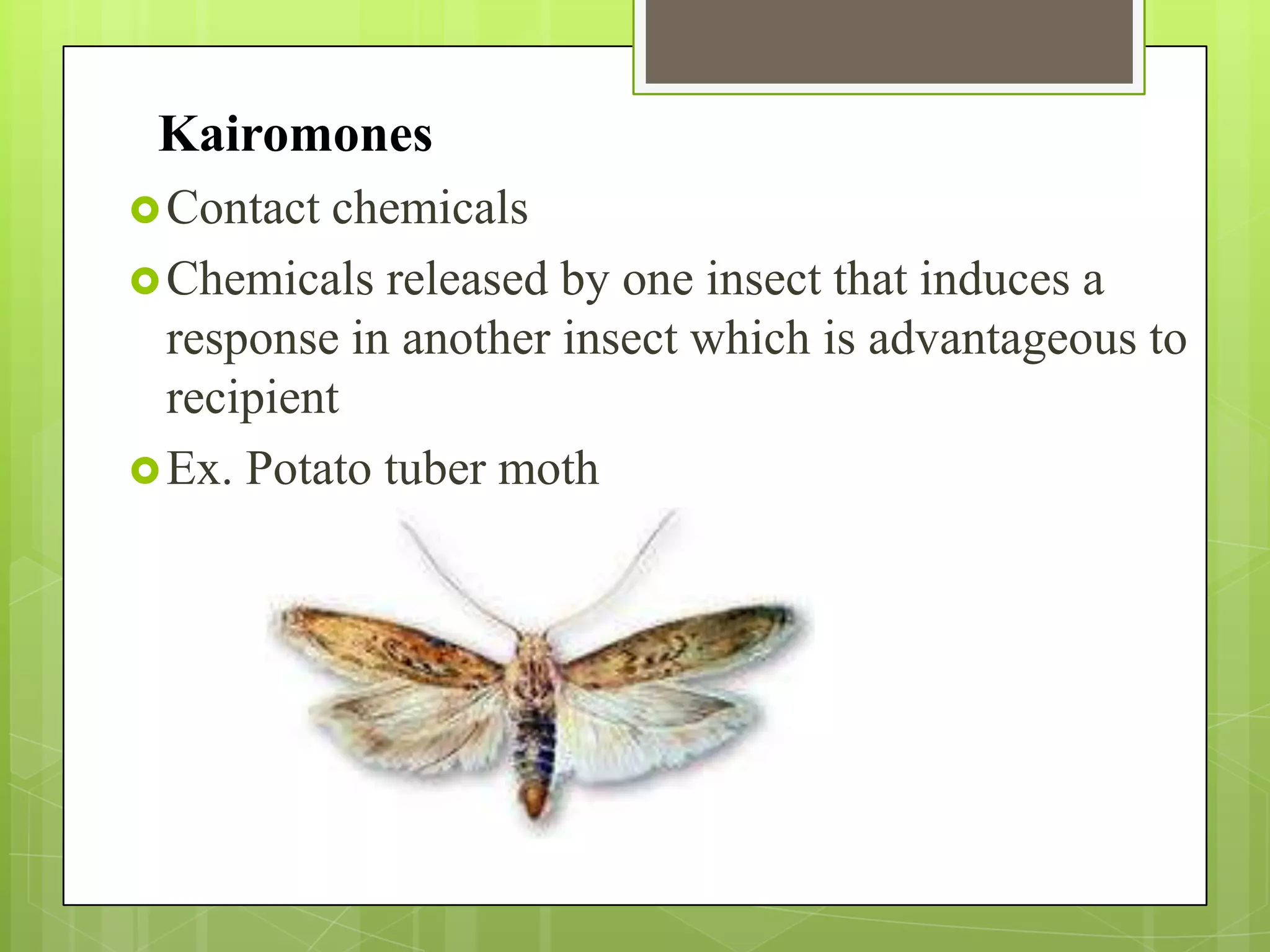 Kairomones

Contact chemicals

Chemicals released by one insect that induces a response in another insect which is advantageous to recipient

Ex. Potato tuber moth